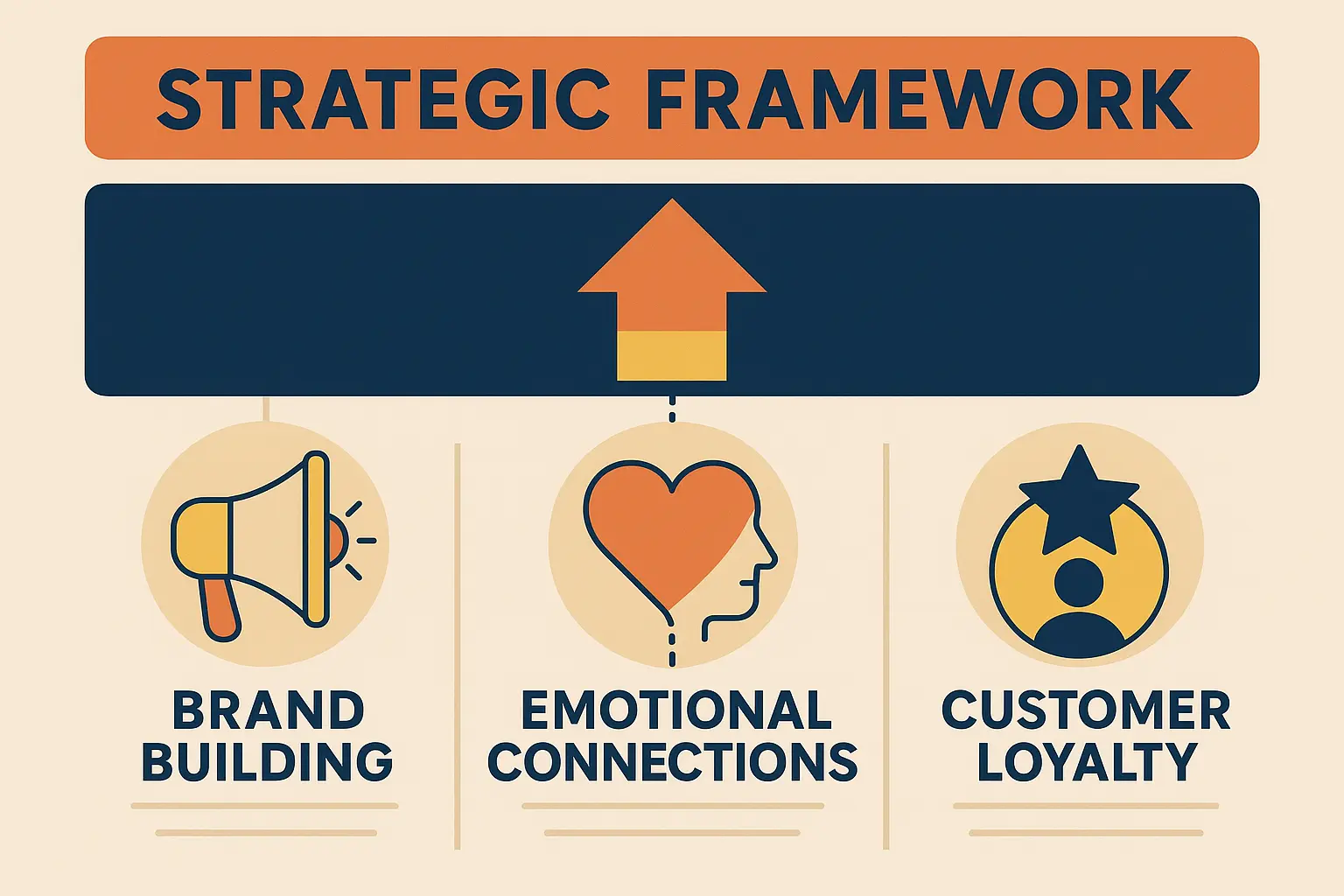 STRATEGIC FRAMEWORK

BRAND BUILDING

EMOTIONAL CONNECTIONS

CUSTOMER LOYALTY